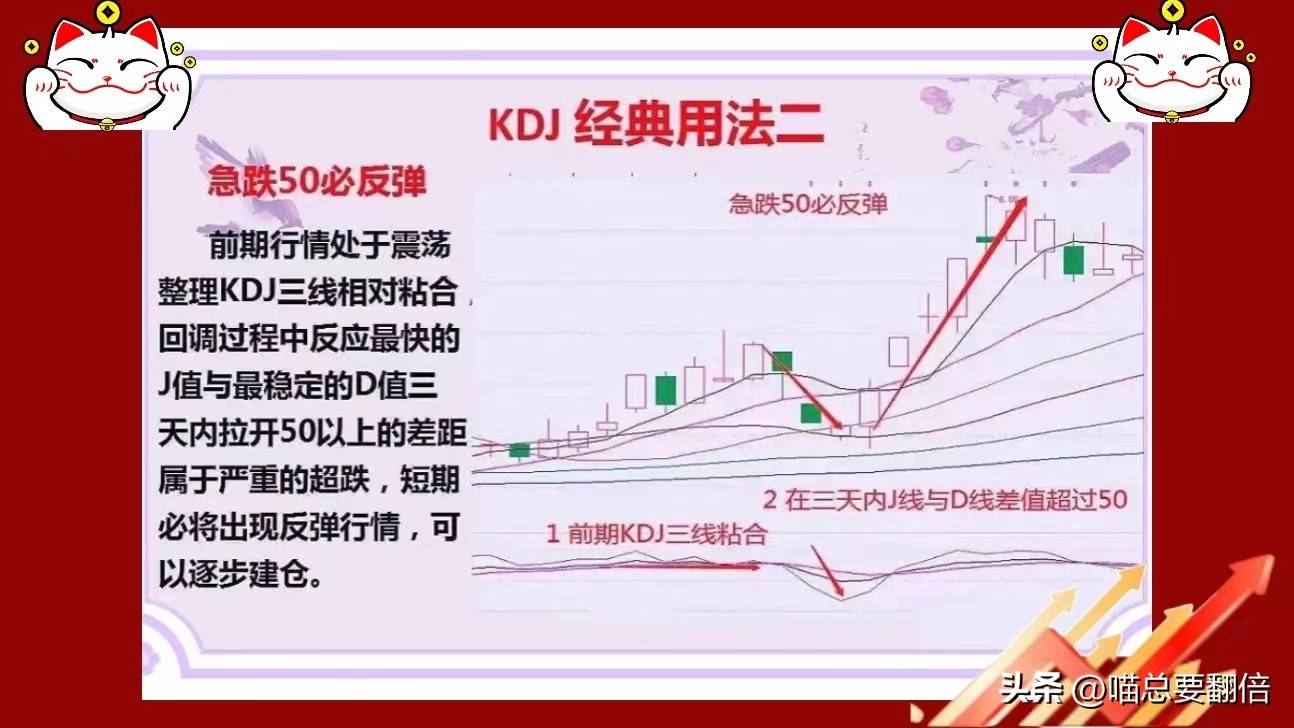 KDJ 经典用法二

急跌50必反弹

前期行情处于震荡整理KDJ三线相对粘合，回调过程中反应最快的J值与最稳定的D值三天内拉开50以上的差距属于严重的超跌，短期必将出现反弹行情，可以逐步建仓。

急跌50必反弹

2 在三天内J线与D线差值超过50

1 前期KDJ三线粘合

头条 @喵总要翻倍